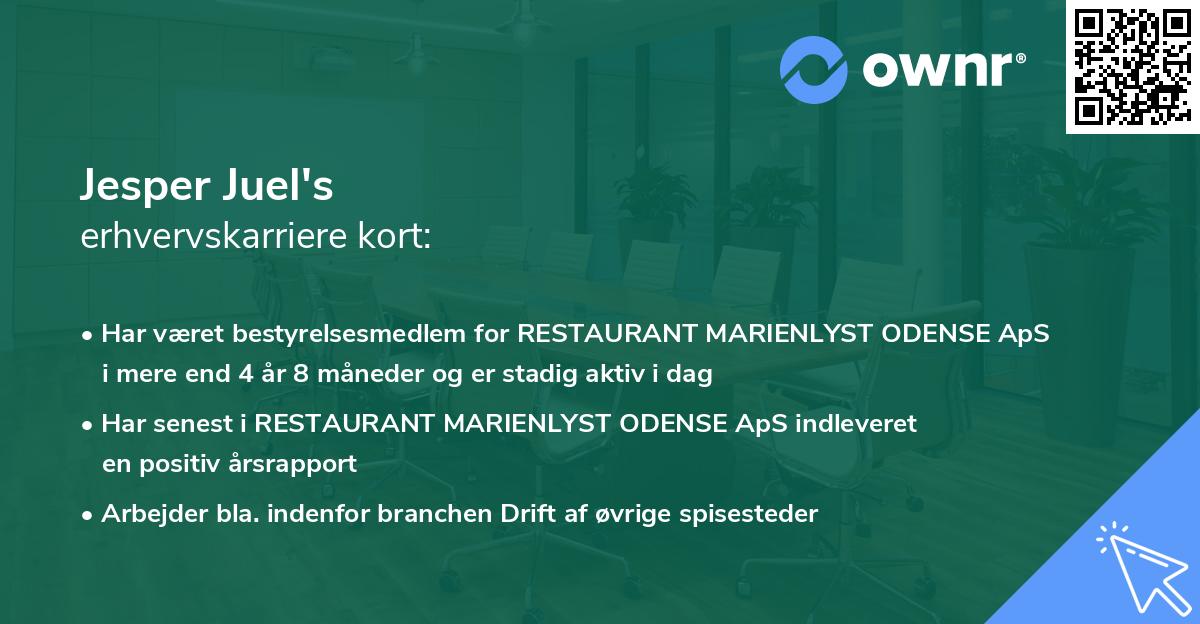 ownr®

Jesper Juel's
erhvervskarriere kort:

• Har været bestyrelsesmedlem for RESTAURANT MARIENLYST ODENSE ApS i mere end 4 år 8 måneder og er stadig aktiv i dag

• Har senest i RESTAURANT MARIENLYST ODENSE ApS indleveret en positiv årsrapport

• Arbejder bla. indenfor branchen Drift af øvrige spisesteder